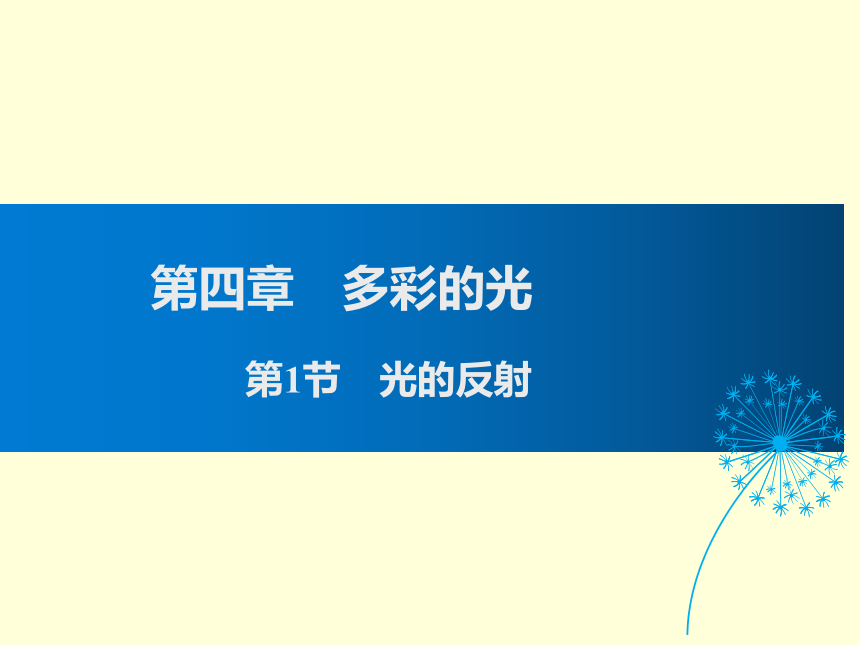 第四章　多彩的光

第1节　光的反射